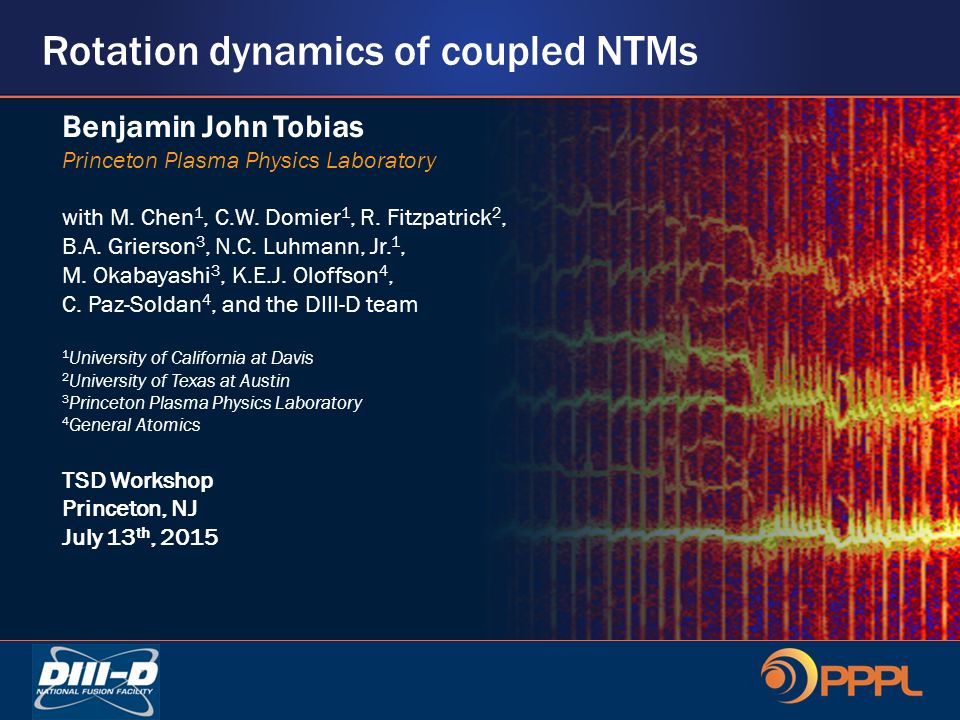 Rotation dynamics of coupled NTMs

Benjamin John Tobias
Princeton Plasma Physics Laboratory

with M. Chen$^1$, C.W. Domier$^1$, R. Fitzpatrick$^2$, B.A. Grierson$^3$, N.C. Luhmann, Jr.$^1$, M. Okabayashi$^3$, K.E.J. Oloffson$^4$, C. Paz-Soldan$^4$, and the DIII-D team

$^1$University of California at Davis
$^2$University of Texas at Austin
$^3$Princeton Plasma Physics Laboratory
$^4$General Atomics

TSD Workshop
Princeton, NJ
July 13$^{th}$, 2015

DIII-D
NATIONAL FUSION FACILITY

PPPL